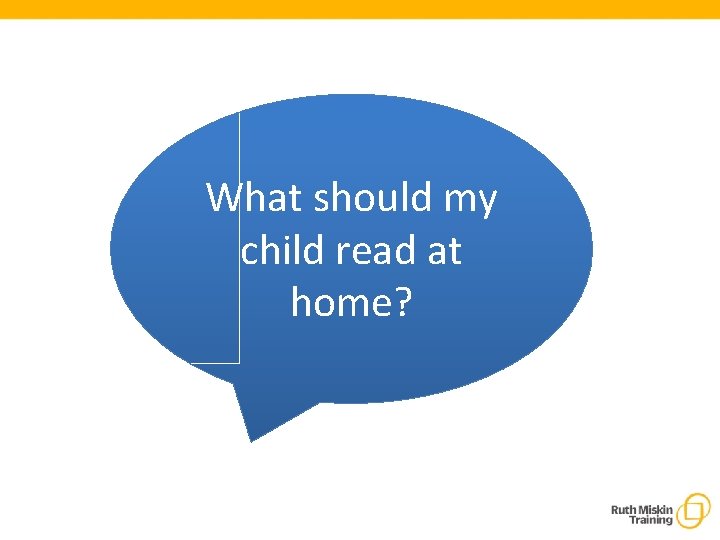 What should my child read at home?

Ruth Miskin Training